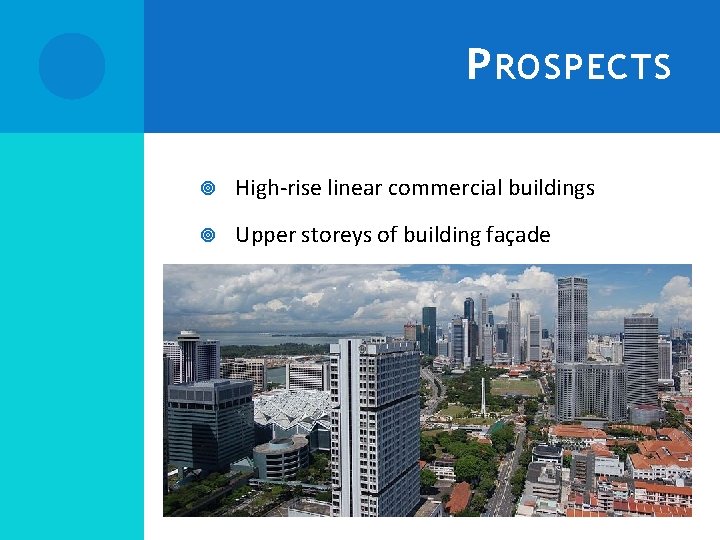 PROSPECTS

High-rise linear commercial buildings

Upper storeys of building façade